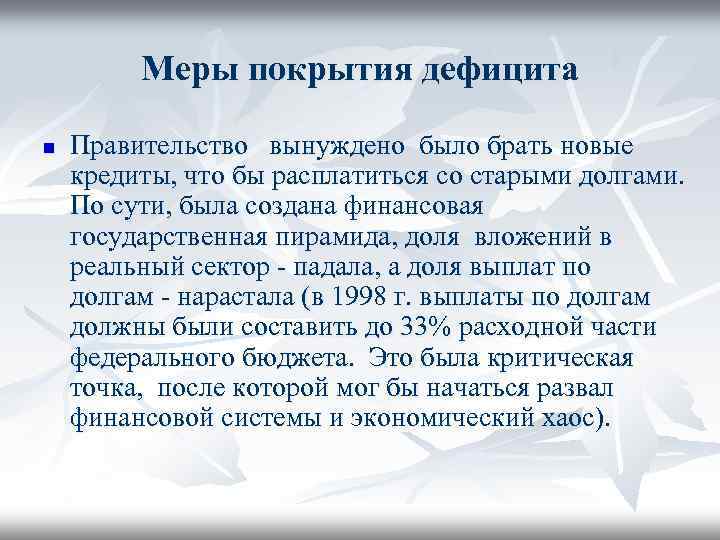 Меры покрытия дефицита

Правительство вынуждено было брать новые кредиты, что бы расплатиться со старыми долгами. По сути, была создана финансовая государственная пирамида, доля вложений в реальный сектор - падала, а доля выплат по долгам - нарастала (в 1998 г. выплаты по долгам должны были составить до 33% расходной части федерального бюджета. Это была критическая точка, после которой мог бы начаться развал финансовой системы и экономический хаос).